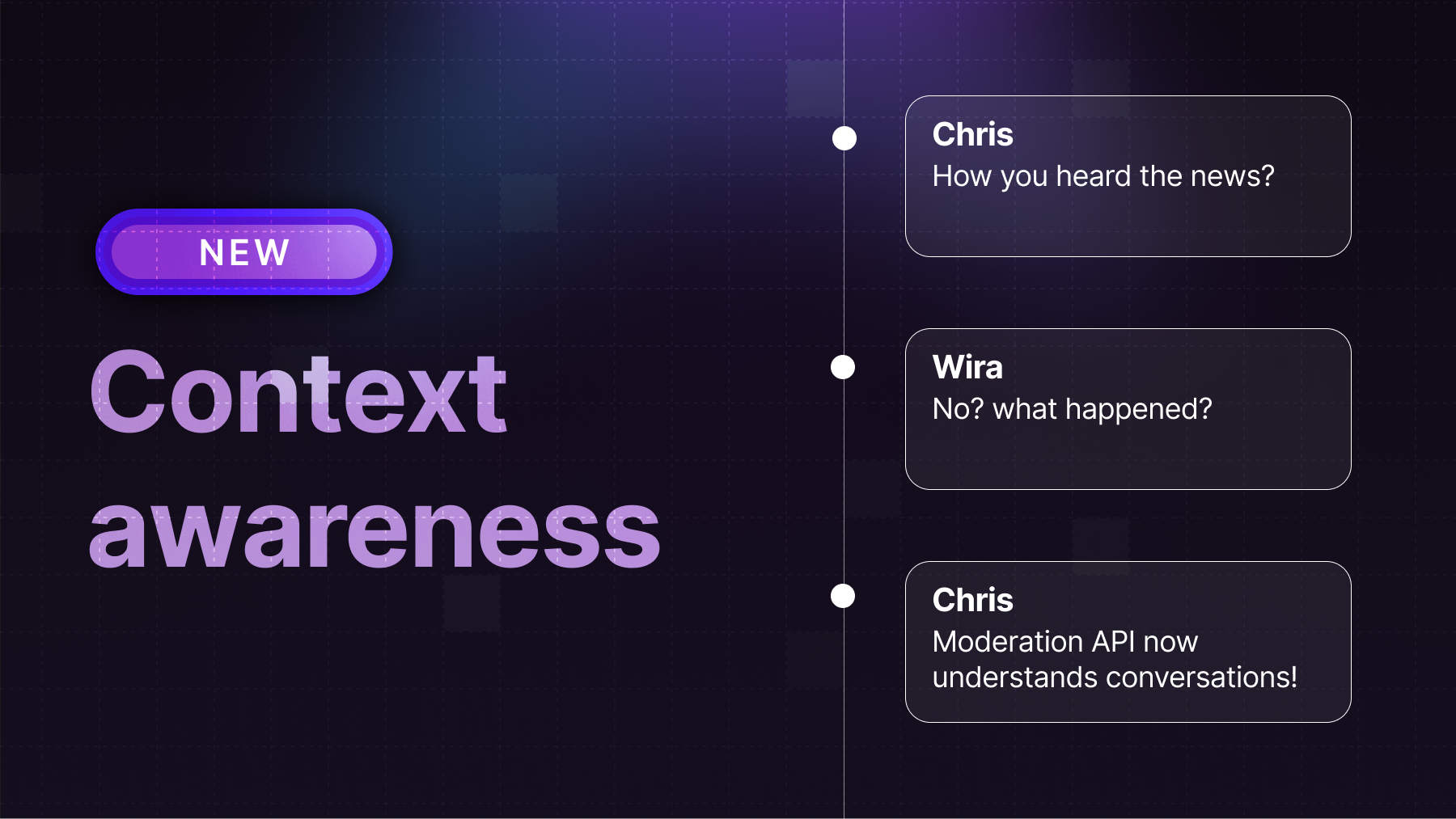 NEW

Context awareness

Chris
How you heard the news?

Wira
No? what happened?

Chris
Moderation API now understands conversations!